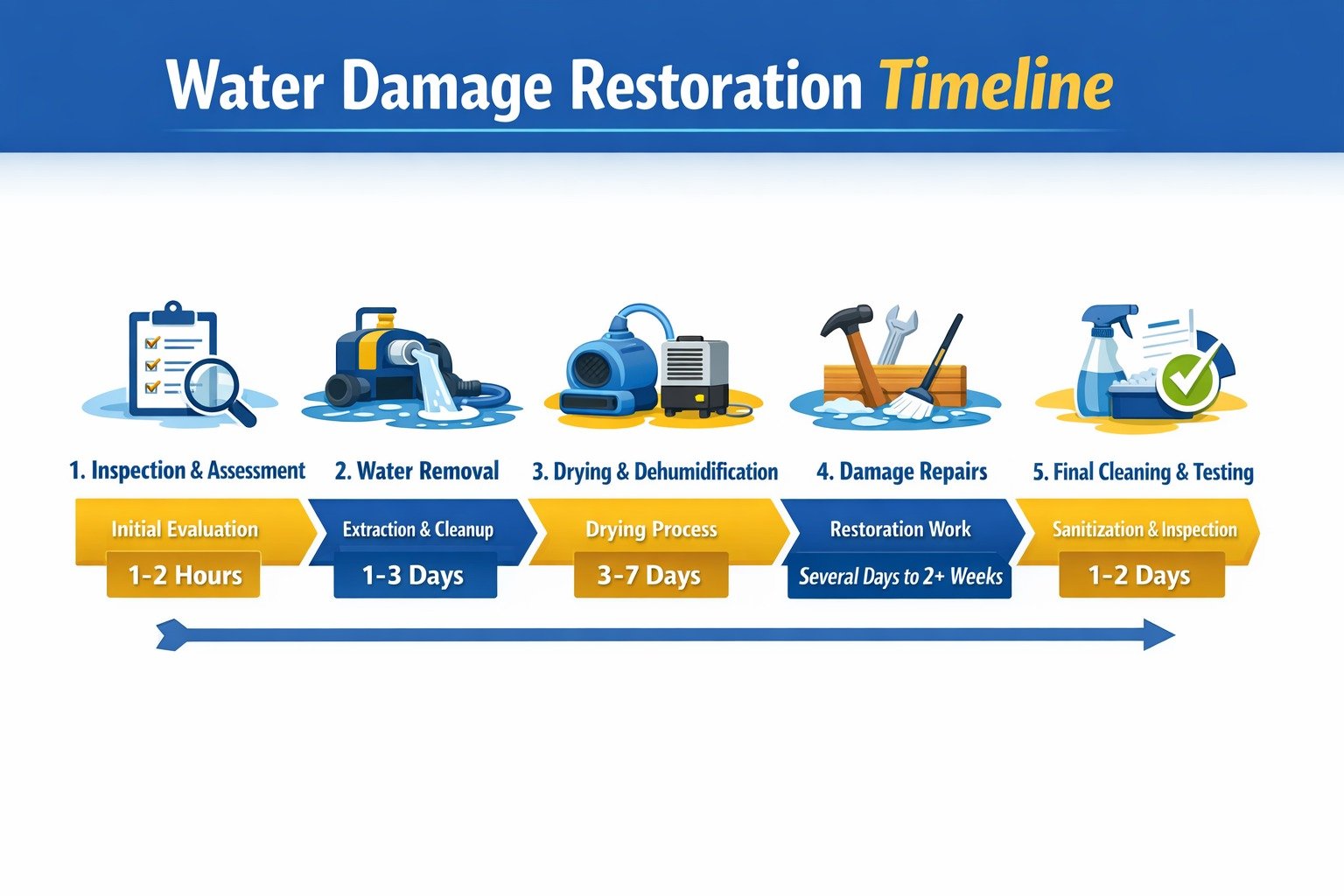 Water Damage Restoration Timeline

1. Inspection & Assessment

Initial Evaluation

1-2 Hours

2. Water Removal

Extraction & Cleanup

1-3 Days

3. Drying & Dehumidification

Drying Process

3-7 Days

4. Damage Repairs

Restoration Work

Several Days to 2+ Weeks

5. Final Cleaning & Testing

Sanitization & Inspection

1-2 Days